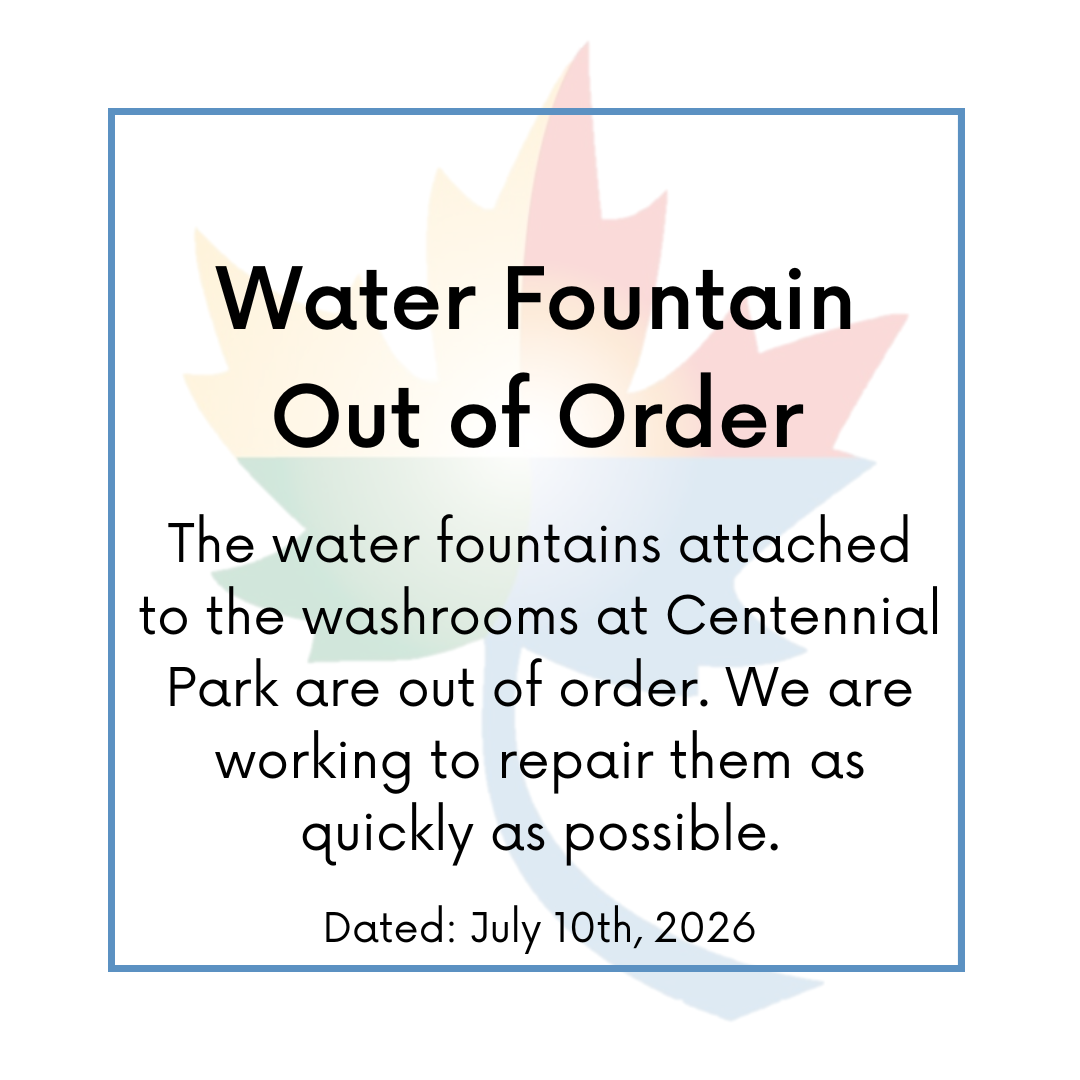 Water Fountain Out of Order

The water fountains attached to the washrooms at Centennial Park are out of order. We are working to repair them as quickly as possible.

Dated: July 10th, 2026